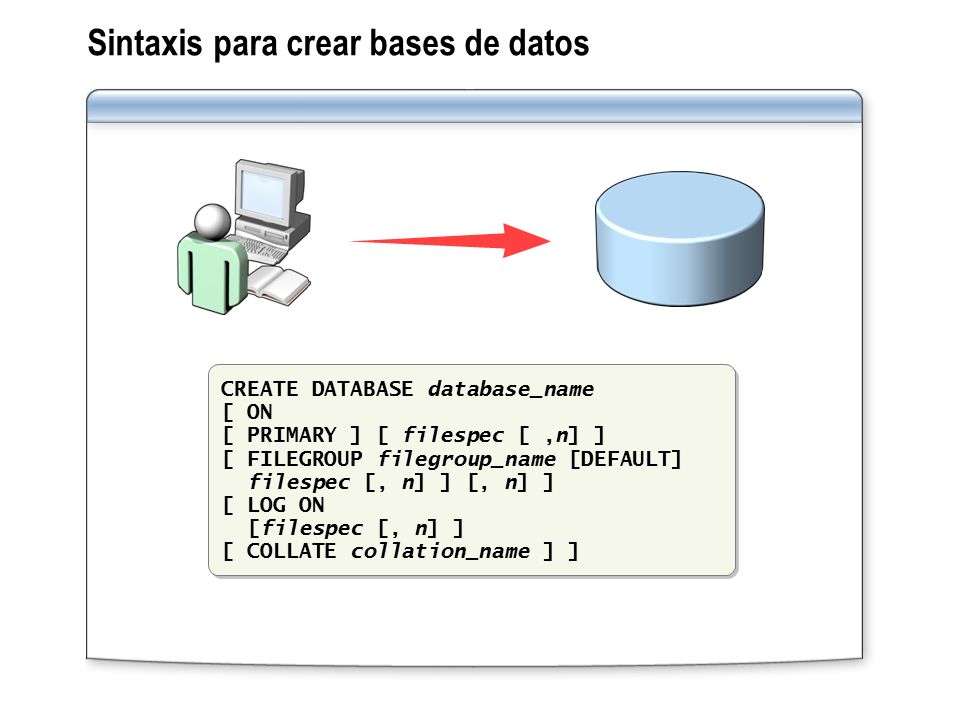 Sintaxis para crear bases de datos

CREATE DATABASE database_name
[ ON
[ PRIMARY ] [ filespec [ ,n] ]
[ FILEGROUP filegroup_name [DEFAULT]
filespec [, n] ] [, n] ]
[ LOG ON
[filespec [, n] ]
[ COLLATE collation_name ] ]